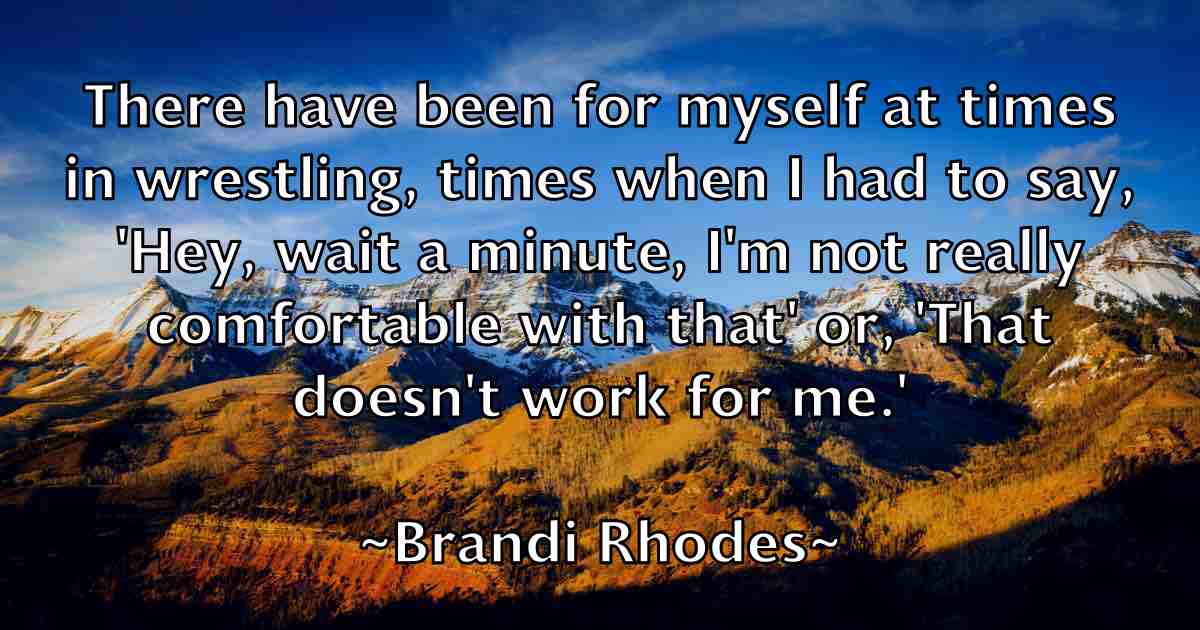 There have been for myself at times in wrestling, times when I had to say, 'Hey, wait a minute, I'm not really comfortable with that' or, 'That doesn't work for me.'

~Brandi Rhodes~